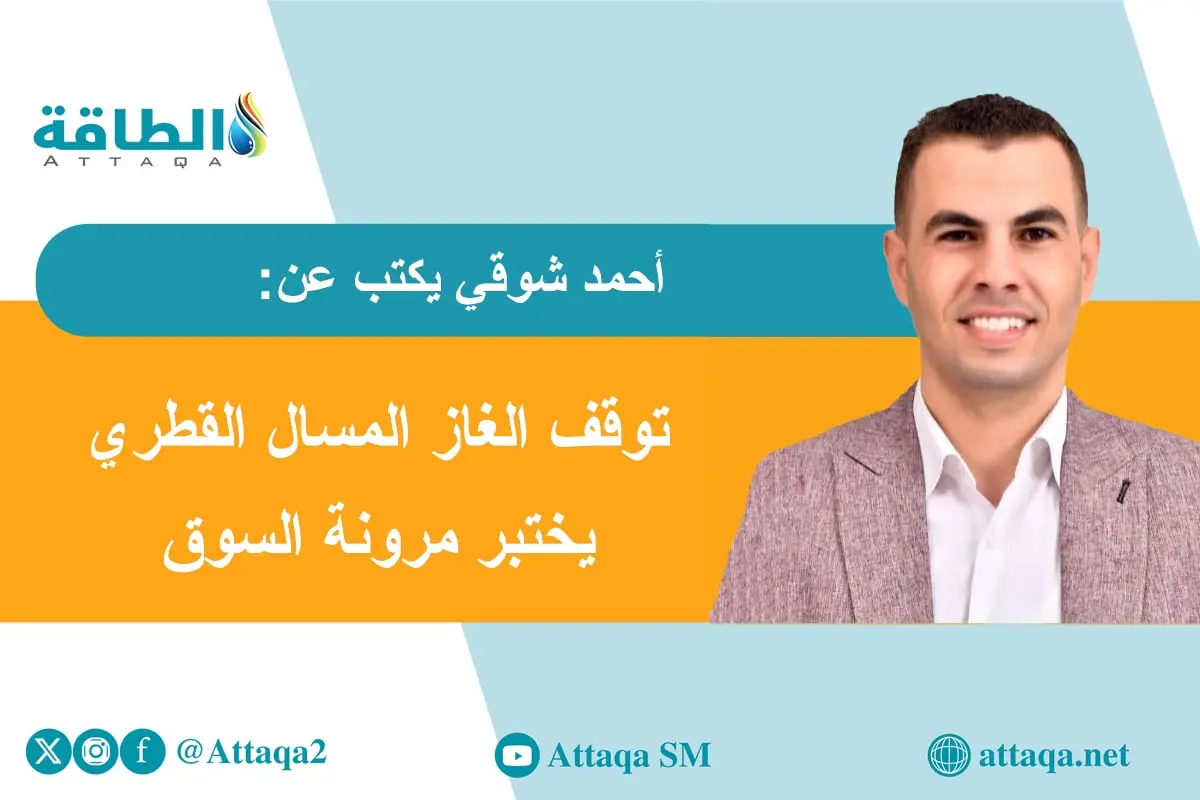 الطاقة
ATTAQA

أحمد شوقي يكتب عن:

توقف الغاز المسال القطري يختبر مرونة السوق

@Attaqa2

Attaqa SM

attaqa.net